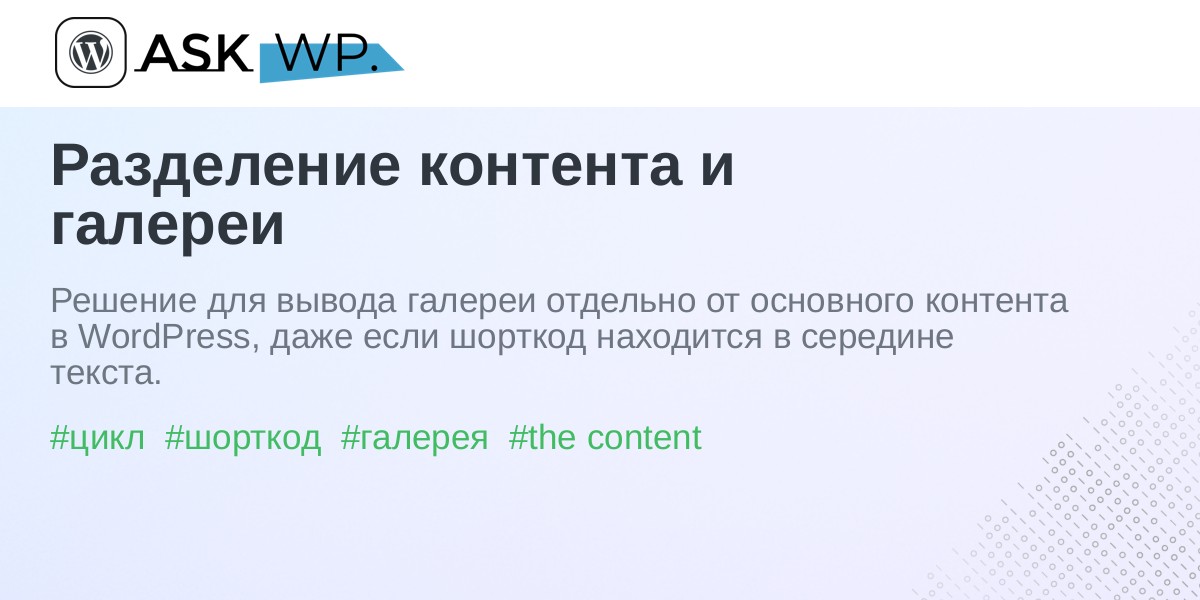 ASK WP.

Разделение контента и галереи

Решение для вывода галереи отдельно от основного контента в WordPress, даже если шорткод находится в середине текста.

#цикл #шорткод #галерея #the content